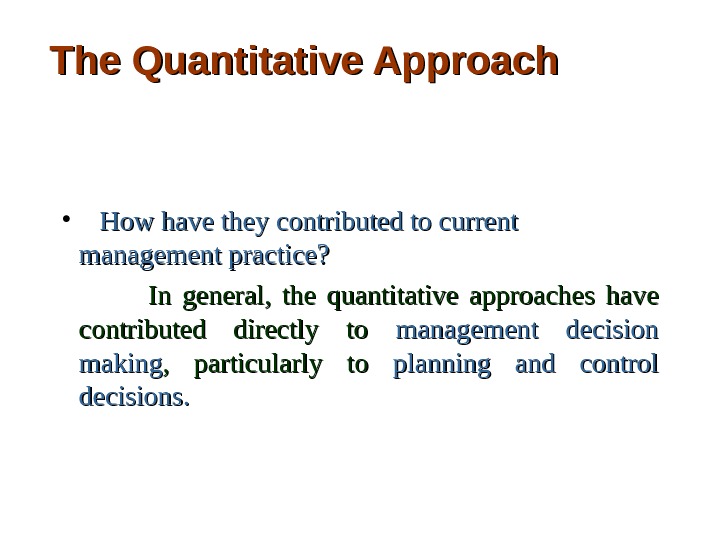 The Quantitative Approach

• How have they contributed to current management practice?

In general, the quantitative approaches have contributed directly to management decision making, particularly to planning and control decisions.